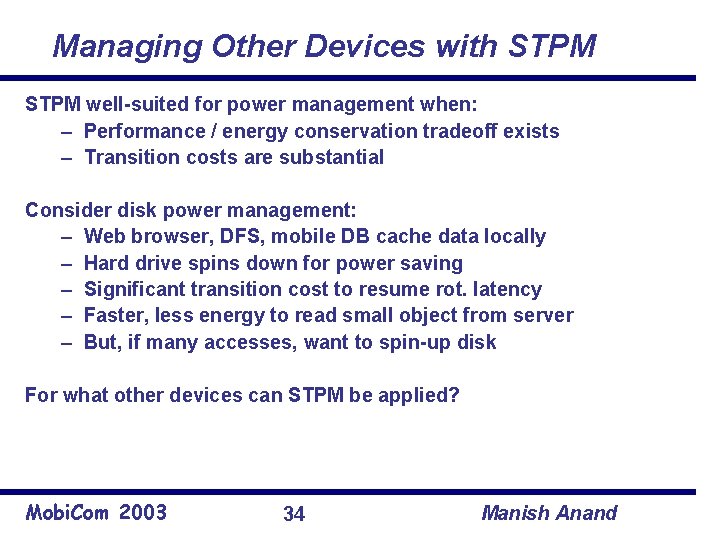 Managing Other Devices with STPM

STPM well-suited for power management when:
– Performance / energy conservation tradeoff exists
– Transition costs are substantial

Consider disk power management:
– Web browser, DFS, mobile DB cache data locally
– Hard drive spins down for power saving
– Significant transition cost to resume rot. latency
– Faster, less energy to read small object from server
– But, if many accesses, want to spin-up disk

For what other devices can STPM be applied?

MobiCom 2003
34
Manish Anand